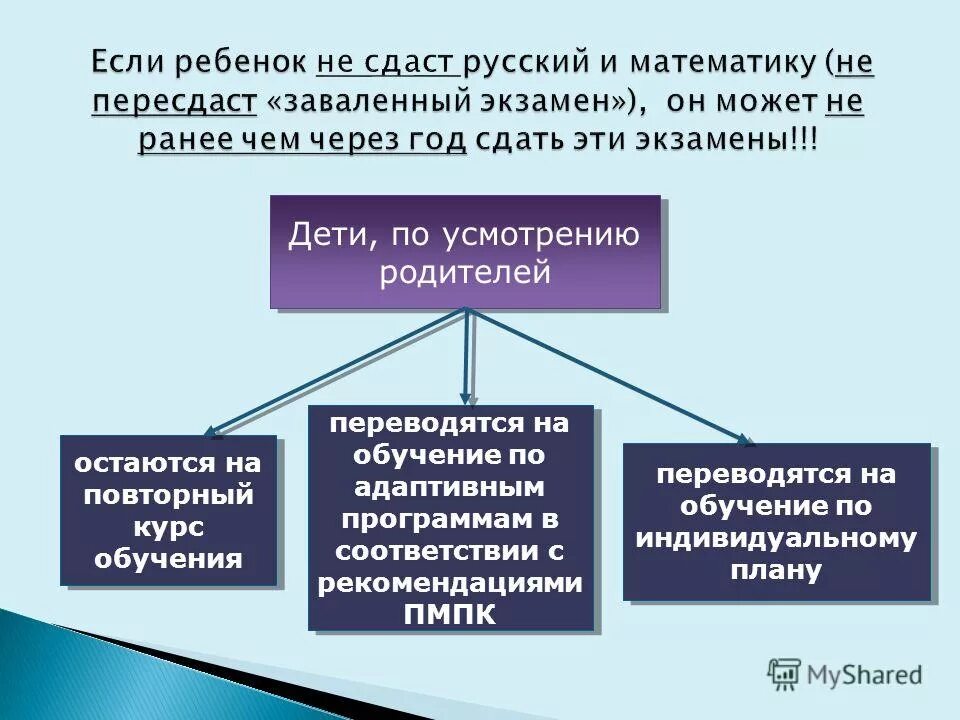 Если ребенок не сдаст русский и математику (не пересдаст «заваленный экзамен»), он может не ранее чем через год сдать эти экзамены!!!

Дети, по усмотрению родителей

остаются на повторный курс обучения

переводятся на обучение по адаптивным программам в соответствии с рекомендациями ПМПК

переводятся на обучение по индивидуальному плану

MyShared